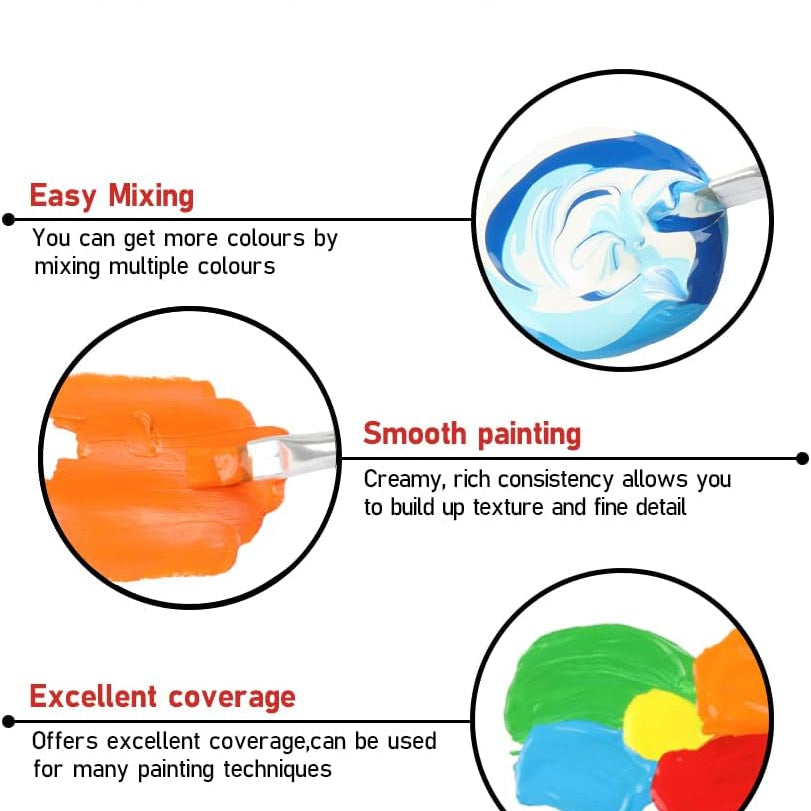 Easy Mixing

You can get more colours by mixing multiple colours

Smooth painting

Creamy, rich consistency allows you to build up texture and fine detail

Excellent coverage

Offers excellent coverage,can be used for many painting techniques